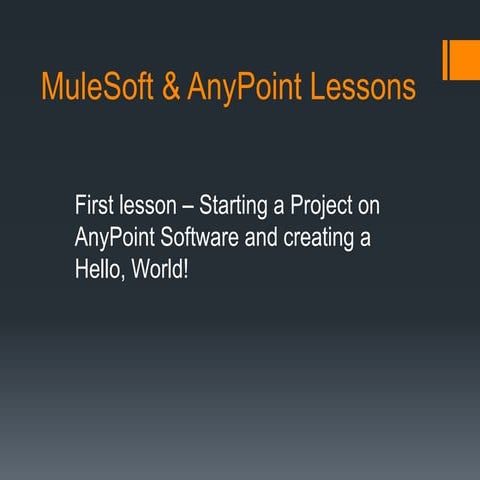 MuleSoft & AnyPoint Lessons

First lesson – Starting a Project on AnyPoint Software and creating a Hello, World!